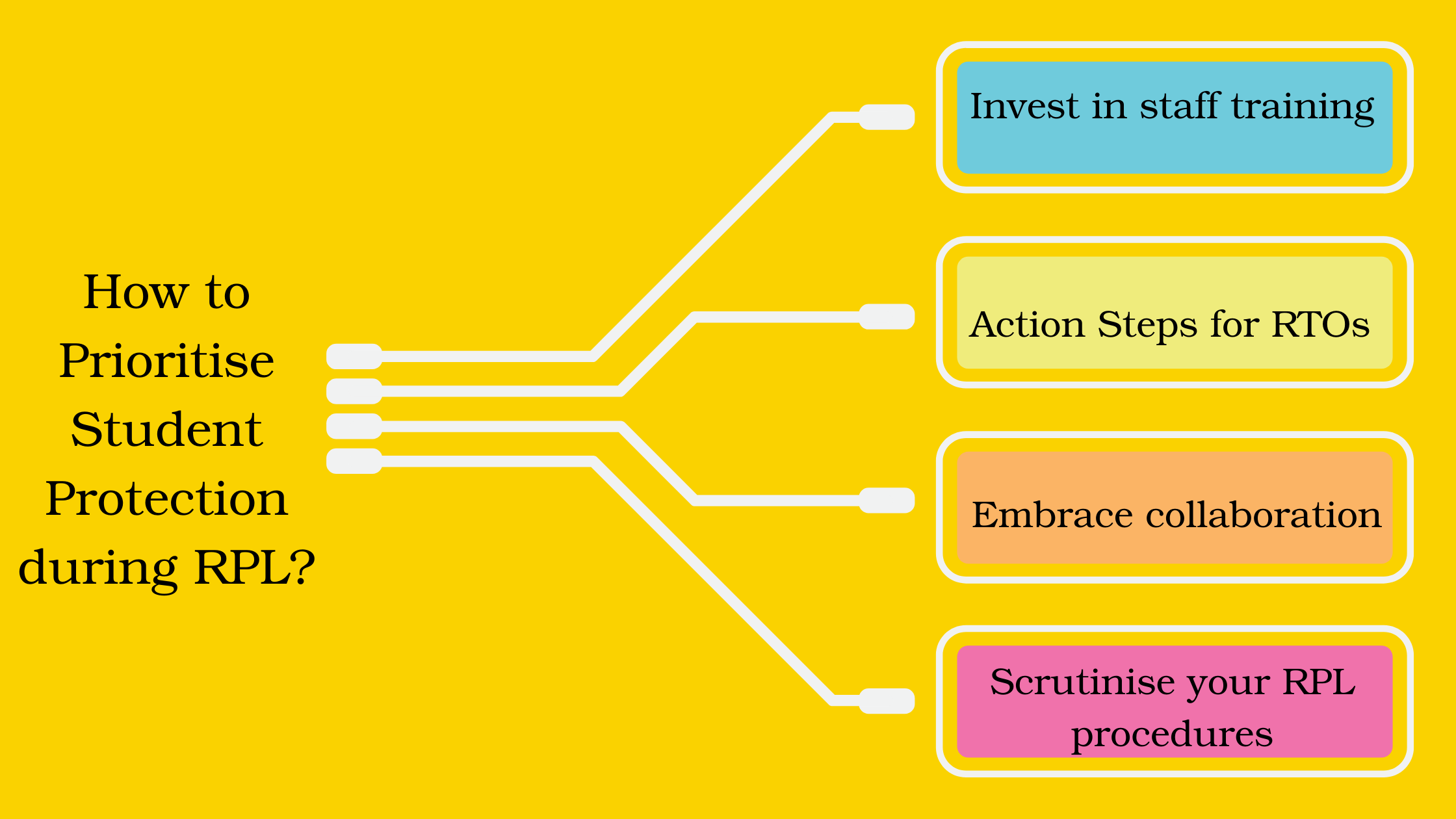 How to Prioritise Student Protection during RPL?

Invest in staff training

Action Steps for RTOs

Embrace collaboration

Scrutinise your RPL procedures